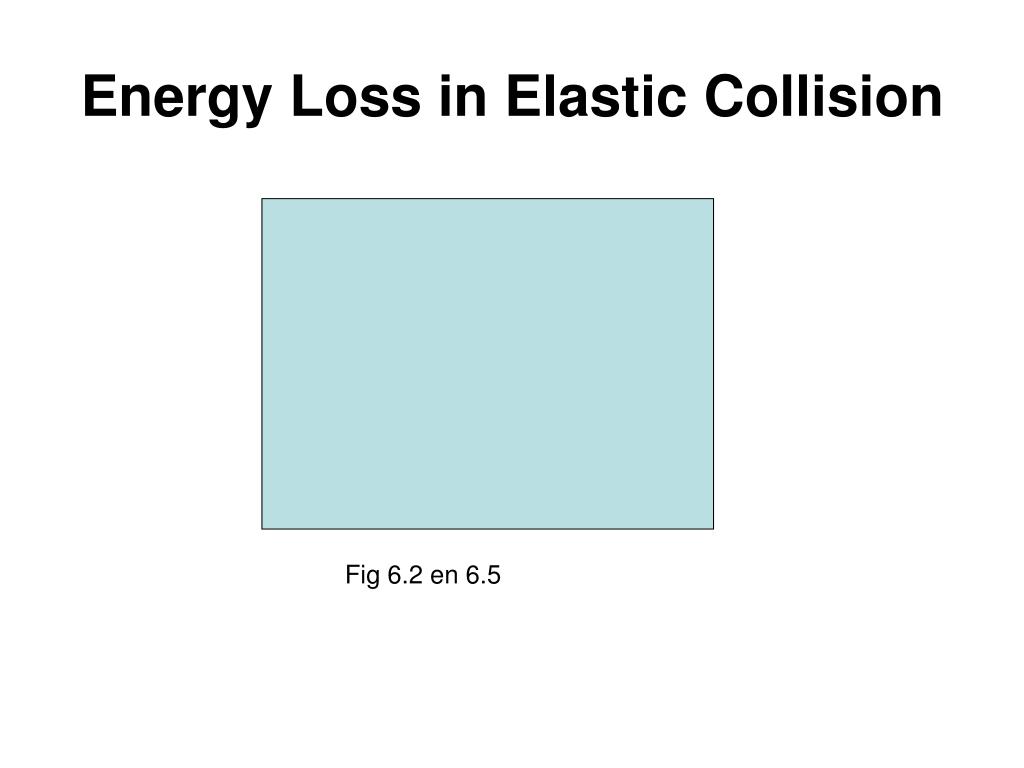 Energy Loss in Elastic Collision

Fig 6.2 en 6.5